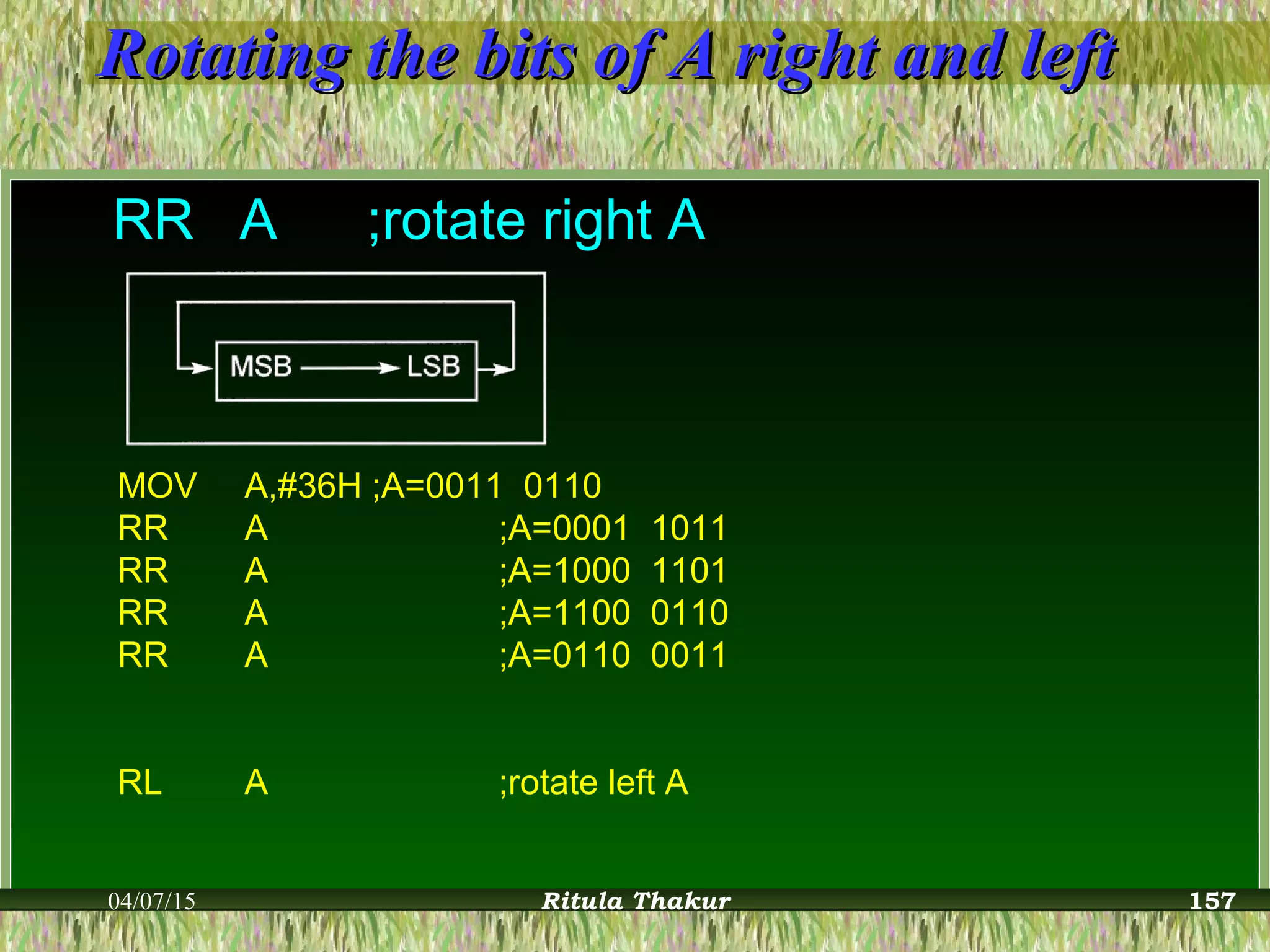 Rotating the bits of A right and left

RR A ;rotate right A

MSB LSB

MOV A,#36H ;A=0011 0110
RR A ;A=0001 1011
RR A ;A=1000 1101
RR A ;A=1100 0110
RR A ;A=0110 0011

RL A ;rotate left A

04/07/15 Ritula Thakur 157